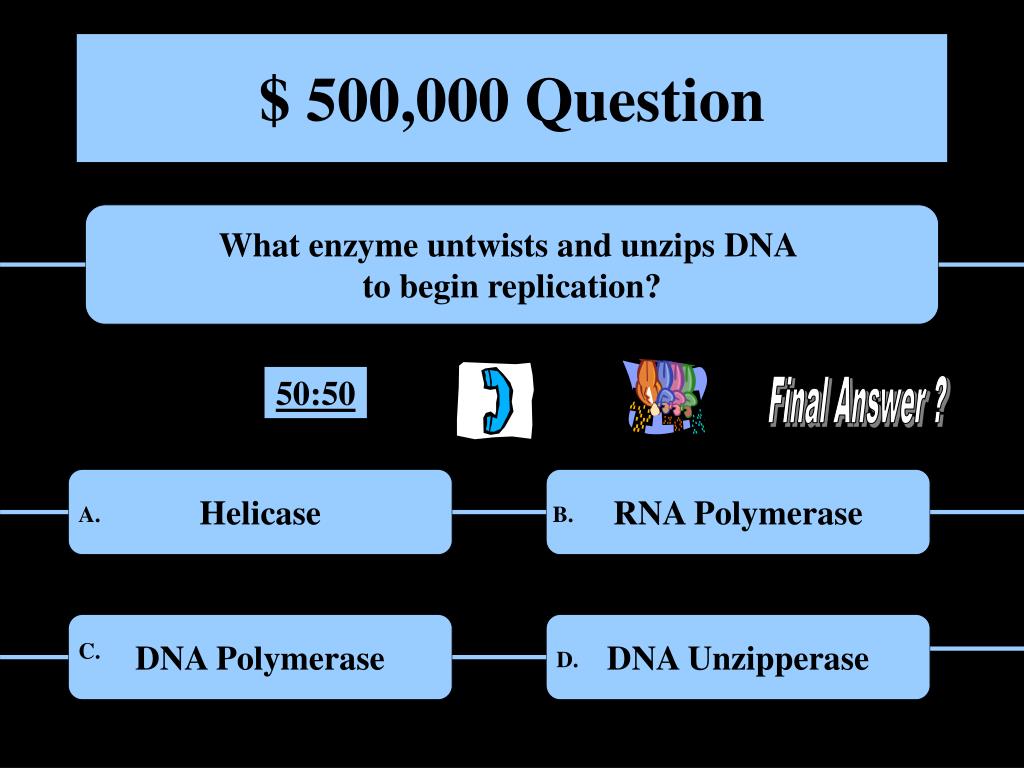 $ 500,000 Question

What enzyme untwists and unzips DNA to begin replication?

50:50

Final Answer ?

A. Helicase

B. RNA Polymerase

C. DNA Polymerase

D. DNA Unzipperase